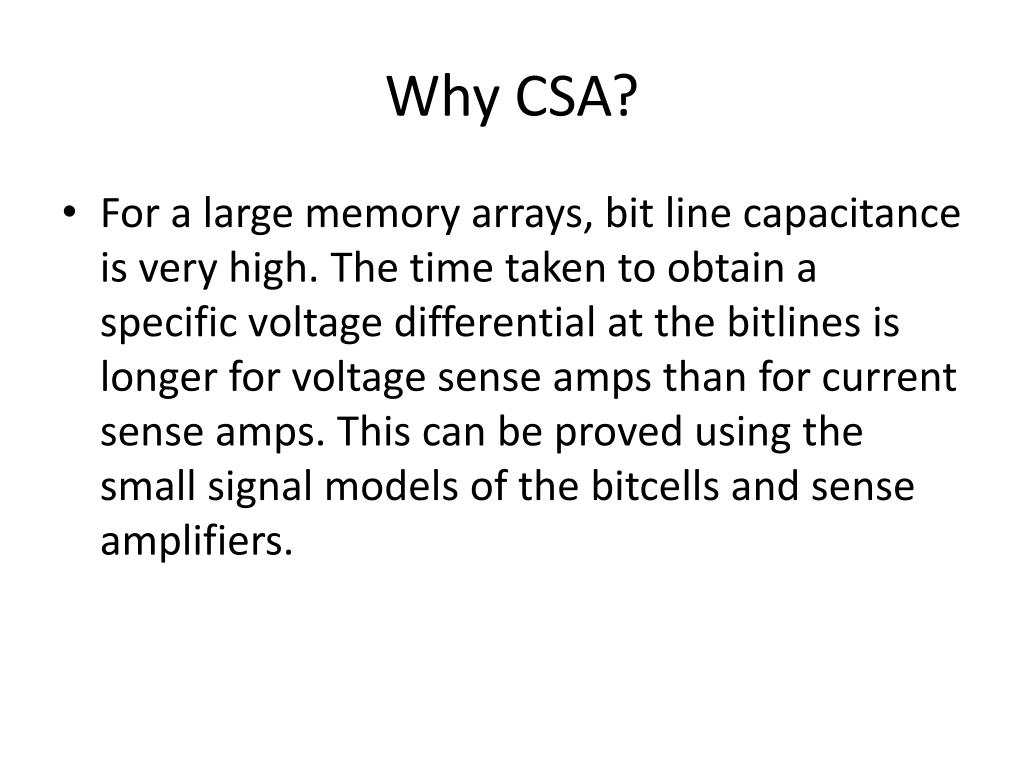 Why CSA?

• For a large memory arrays, bit line capacitance is very high. The time taken to obtain a specific voltage differential at the bitlines is longer for voltage sense amps than for current sense amps. This can be proved using the small signal models of the bitcells and sense amplifiers.